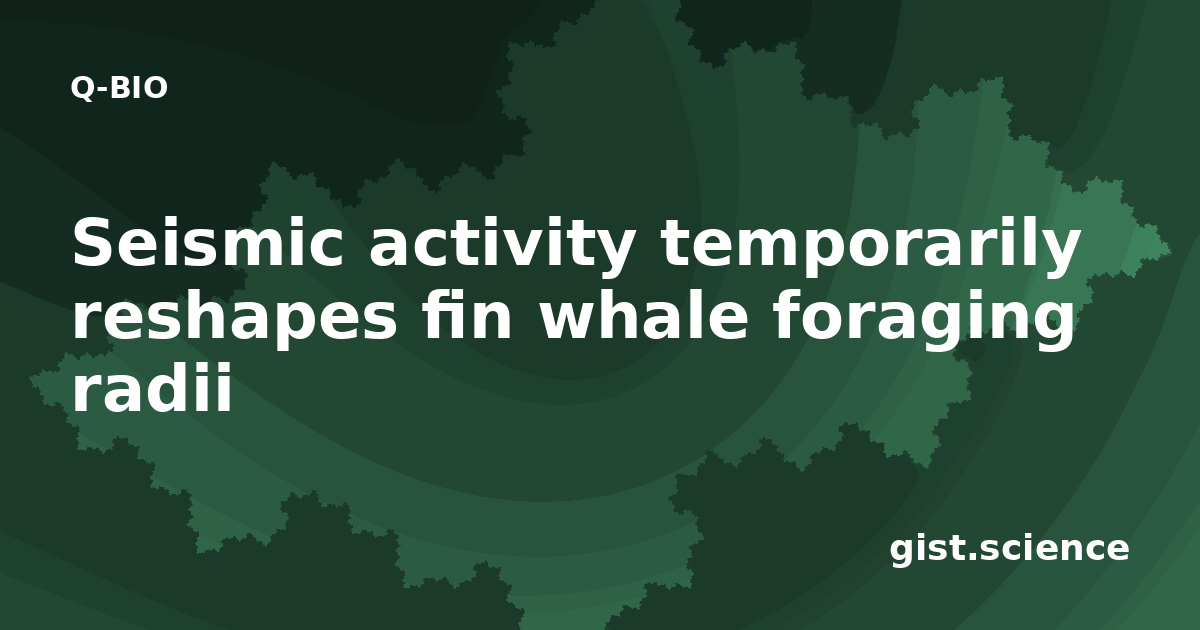 Q-BIO

Seismic activity temporarily reshapes fin whale foraging radii

gist.science